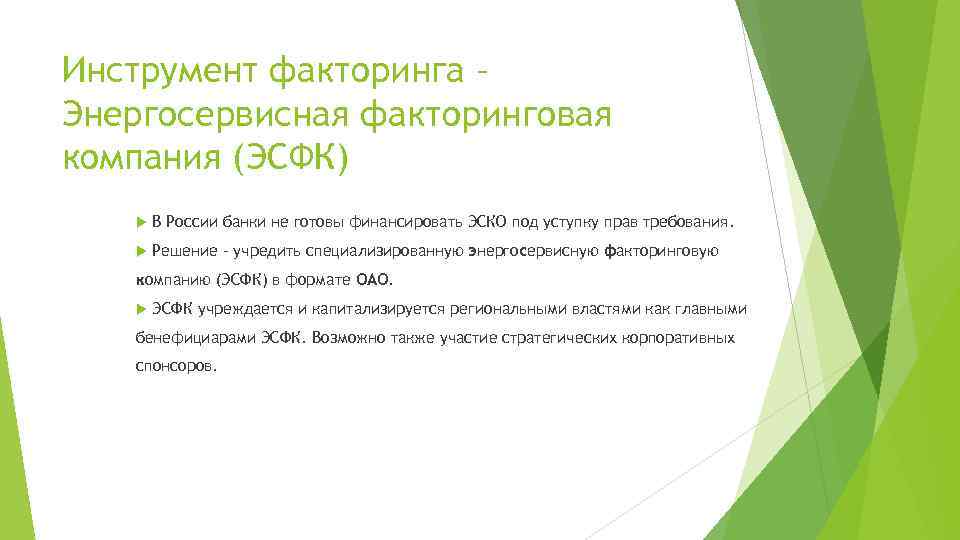 Инструмент факторинга – Энергосервисная факторинговая компания (ЭСФК)

В России банки не готовы финансировать ЭСКО под уступку прав требования.

Решение – учредить специализированную энергосервисную факторинговую компанию (ЭСФК) в формате ОАО.

ЭСФК учреждается и капитализируется региональными властями как главными бенефициарами ЭСФК. Возможно также участие стратегических корпоративных спонсоров.